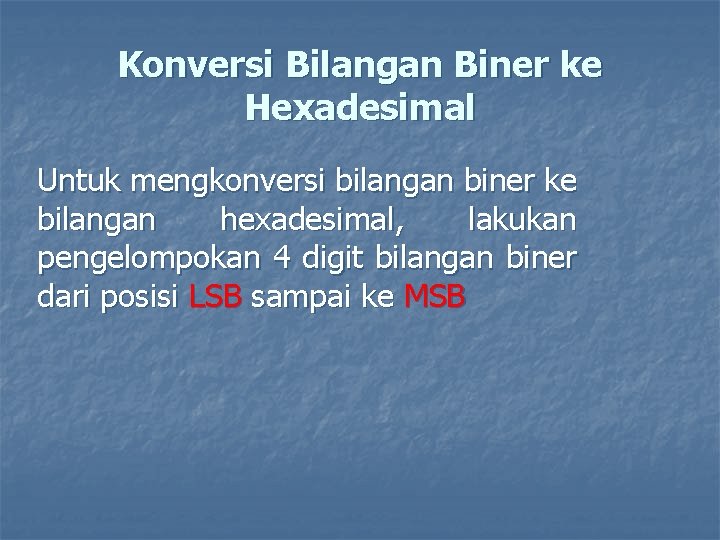 Konversi Bilangan Biner ke Hexadesimal

Untuk mengkonversi bilangan biner ke bilangan hexadesimal, lakukan pengelompokan 4 digit bilangan biner dari posisi LSB sampai ke MSB